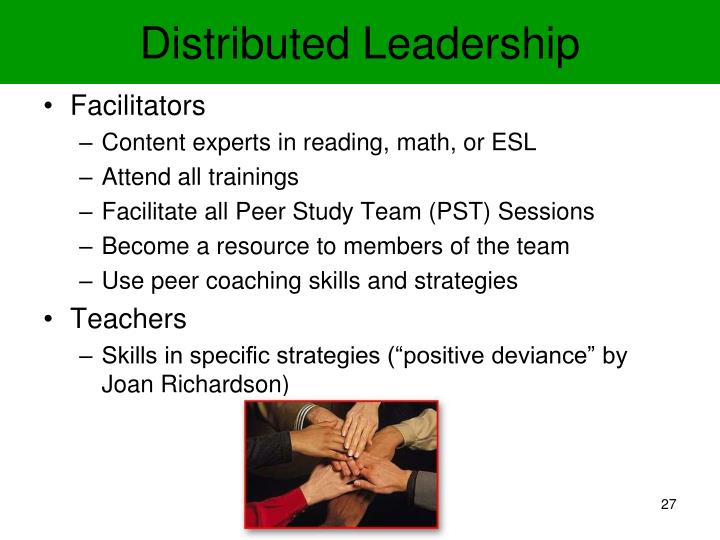 Distributed Leadership

• Facilitators
– Content experts in reading, math, or ESL
– Attend all trainings
– Facilitate all Peer Study Team (PST) Sessions
– Become a resource to members of the team
– Use peer coaching skills and strategies

• Teachers
– Skills in specific strategies (“positive deviance” by Joan Richardson)

27